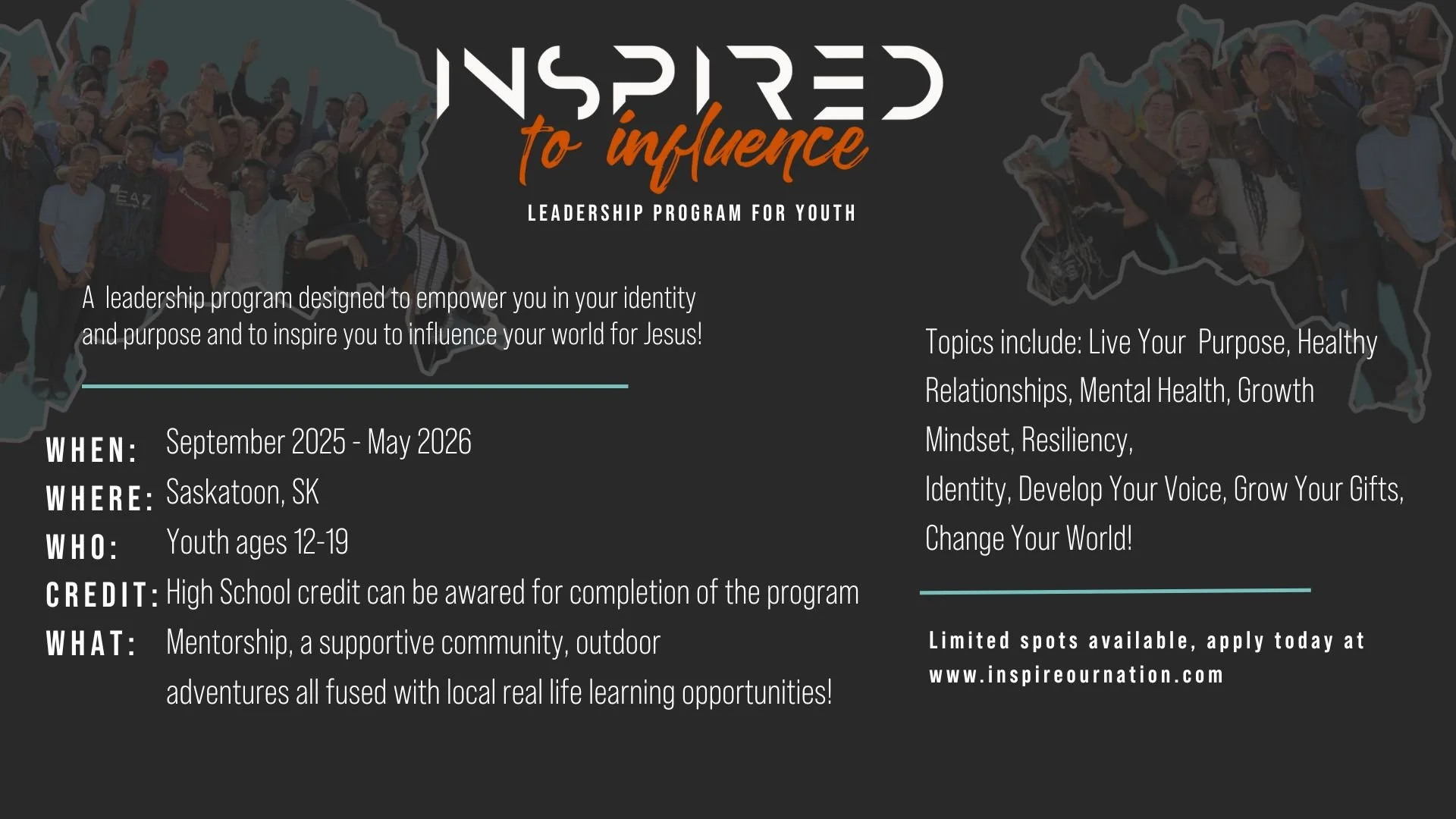 INSPIRED
to influence
LEADERSHIP PROGRAM FOR YOUTH

A leadership program designed to empower you in your identity and purpose and to inspire you to influence your world for Jesus!

WHEN: September 2025 - May 2026
WHERE: Saskatoon, SK
WHO: Youth ages 12-19
CREDIT: High School credit can be awared for completion of the program
WHAT: Mentorship, a supportive community, outdoor adventures all fused with local real life learning opportunities!

Topics include: Live Your Purpose, Healthy Relationships, Mental Health, Growth Mindset, Resiliency,
Identity, Develop Your Voice, Grow Your Gifts, Change Your World!

Limited spots available, apply today at www.inspireournation.com